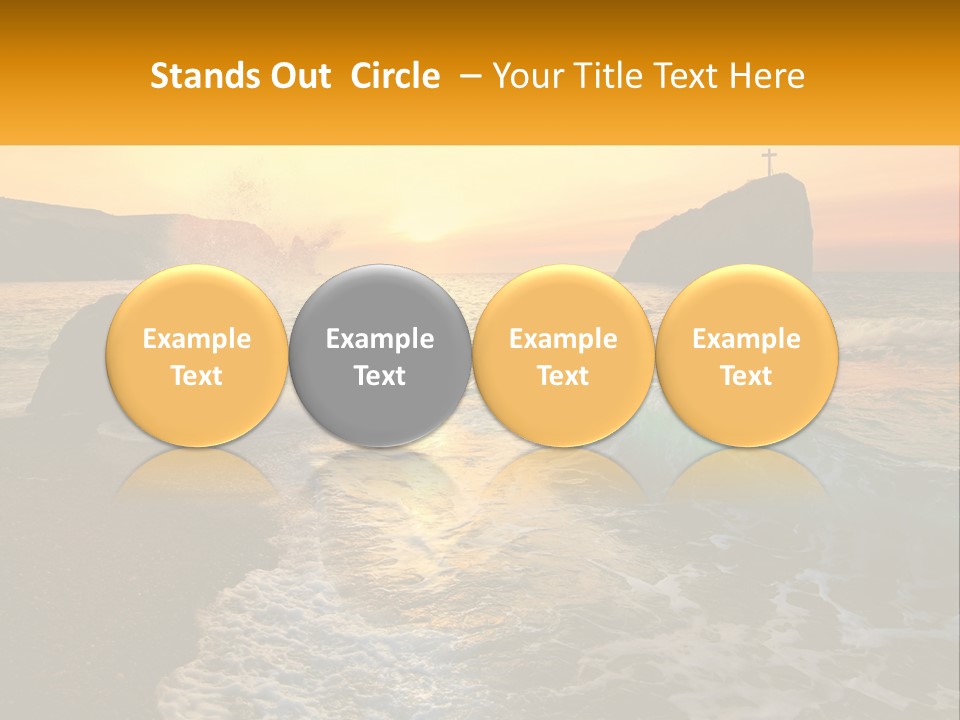 Stands Out Circle – Your Title Text Here

Example Text

Example Text

Example Text

Example Text